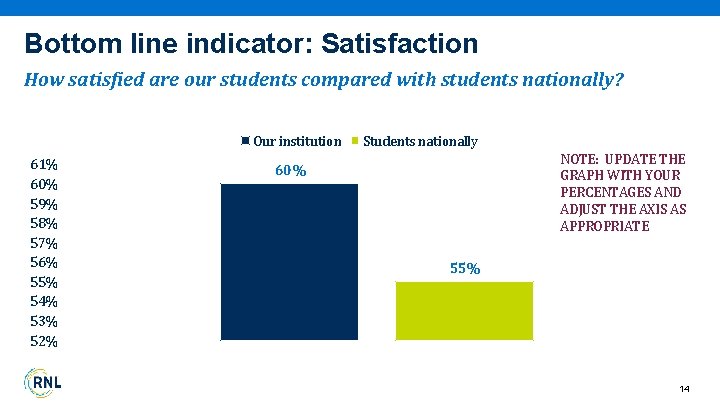 Bottom line indicator: Satisfaction

How satisfied are our students compared with students nationally?

Our institution Students nationally

61%
60%
59%
58%
57%
56%
55%
54%
53%
52%

60%

55%

NOTE: UPDATE THE GRAPH WITH YOUR PERCENTAGES AND ADJUST THE AXIS AS APPROPRIATE

RNL

14